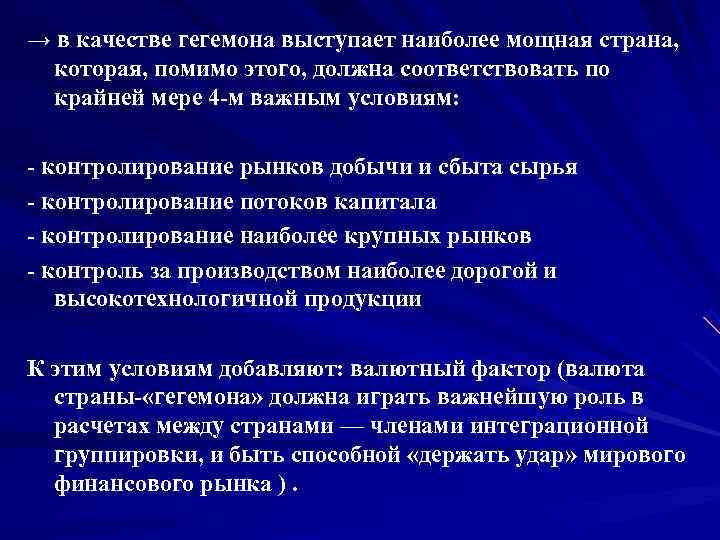 → в качестве гегемона выступает наиболее мощная страна, которая, помимо этого, должна соответствовать по крайней мере 4-м важным условиям:

- контролирование рынков добычи и сбыта сырья
- контролирование потоков капитала
- контролирование наиболее крупных рынков
- контроль за производством наиболее дорогой и высокотехнологичной продукции

К этим условиям добавляют: валютный фактор (валюта страны-«гегемона» должна играть важнейшую роль в расчетах между странами — членами интеграционной группировки, и быть способной «держать удар» мирового финансового рынка ) .